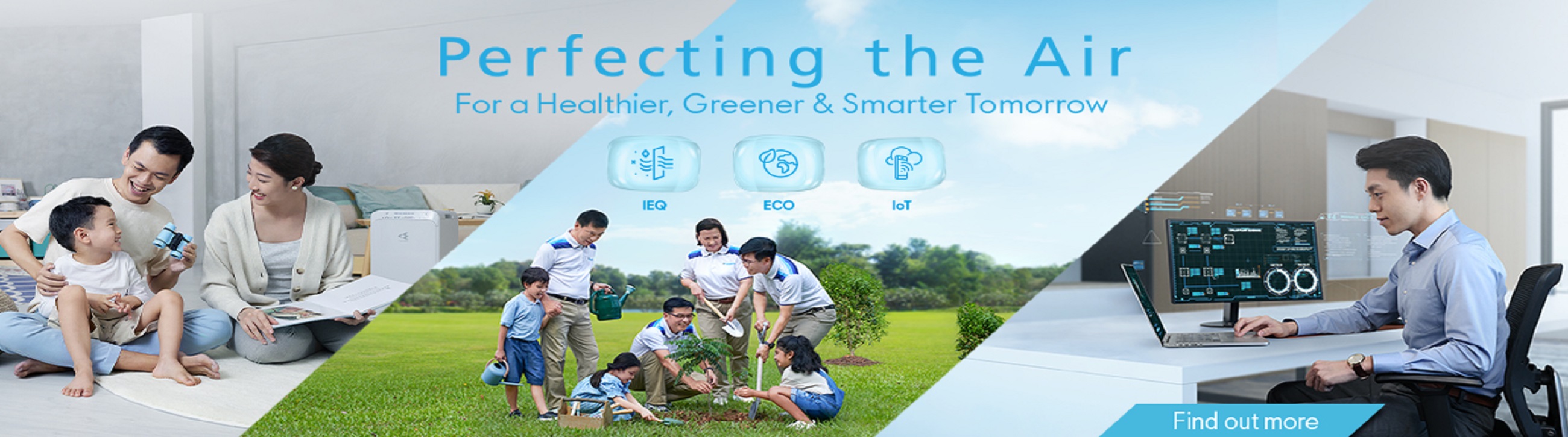 Perfecting the Air

For a Healthier, Greener & Smarter Tomorrow

IEQ

ECO

IoT

Find out more